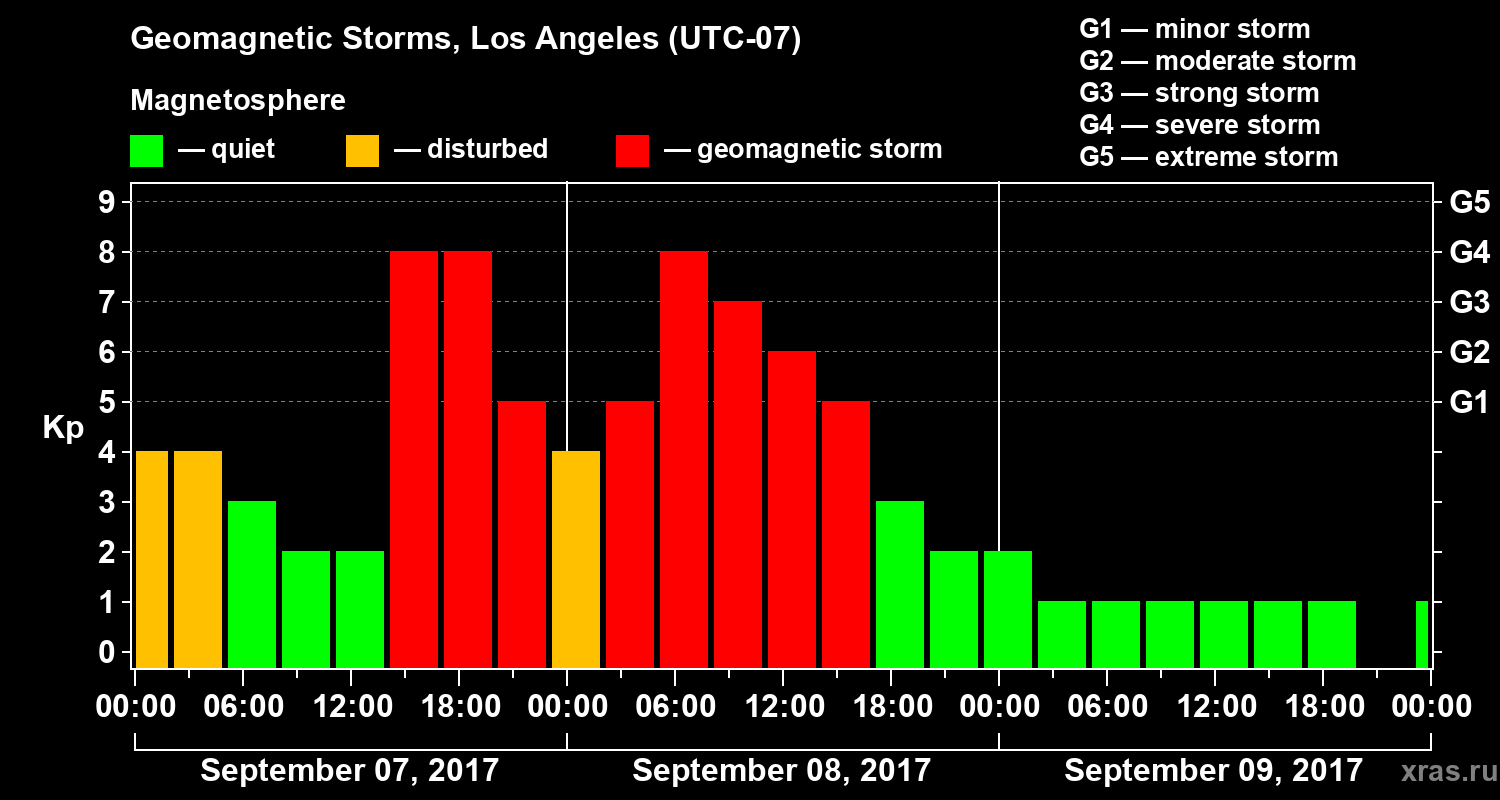 Geomagnetic Storms, Los Angeles (UTC-07)

Magnetosphere

— quiet — disturbed — geomagnetic storm

G1 — minor storm
G2 — moderate storm
G3 — strong storm
G4 — severe storm
G5 — extreme storm

Kp

9
8
7
6
5
4
3
2
1
0

G5
G4
G3
G2
G1

00:00 06:00 12:00 18:00 00:00 06:00 12:00 18:00 00:00 06:00 12:00 18:00 00:00

September 07, 2017
September 08, 2017
September 09, 2017

xras.ru